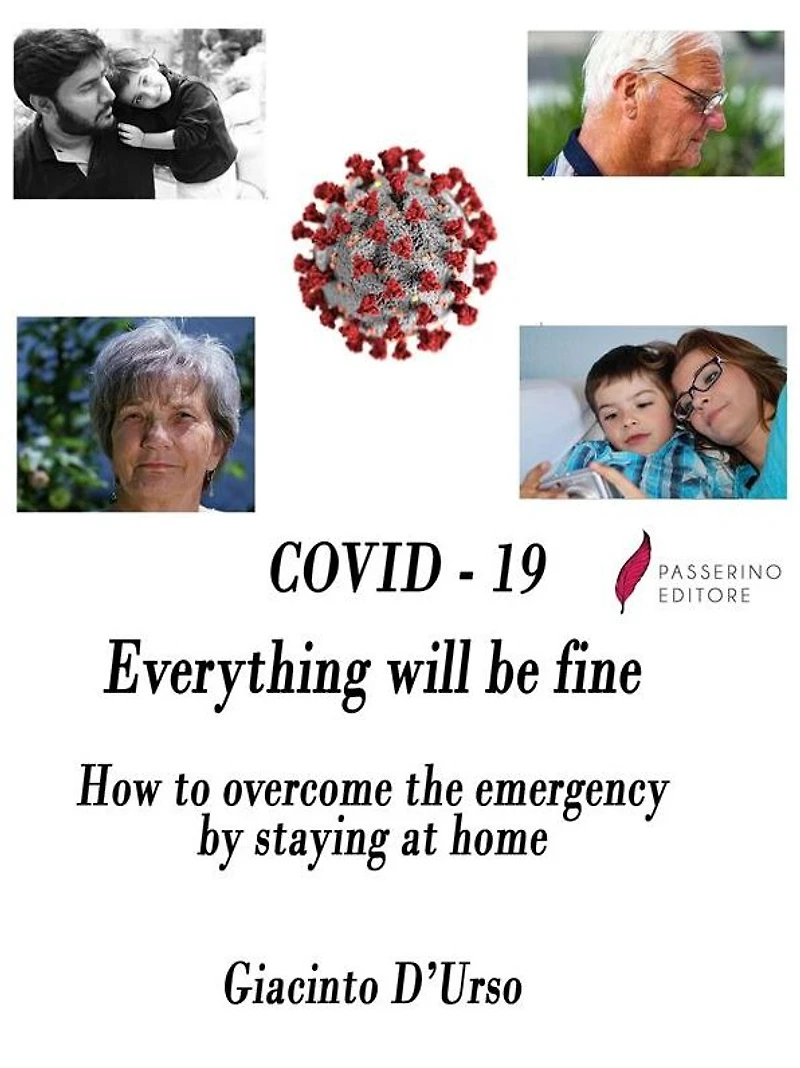 COVID - 19

PASSERINO EDITORE

Everything will be fine

How to overcome the emergency by staying at home

Giacinto D'Urso